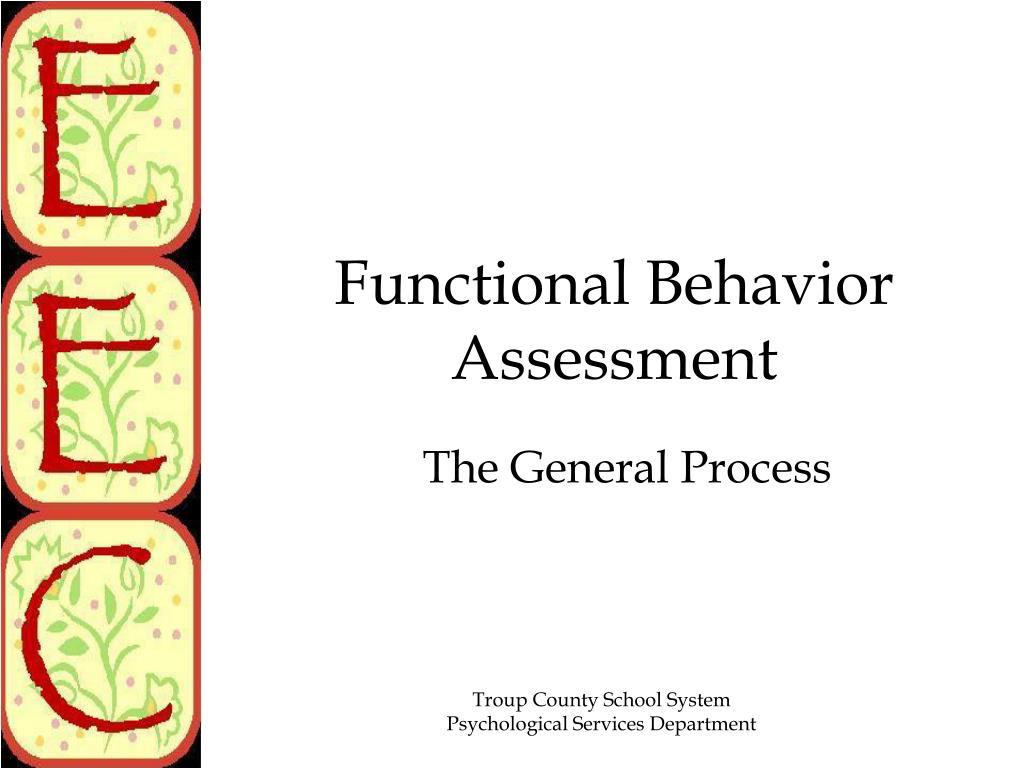 E
E
C

Functional Behavior Assessment

The General Process

Troup County School System
Psychological Services Department